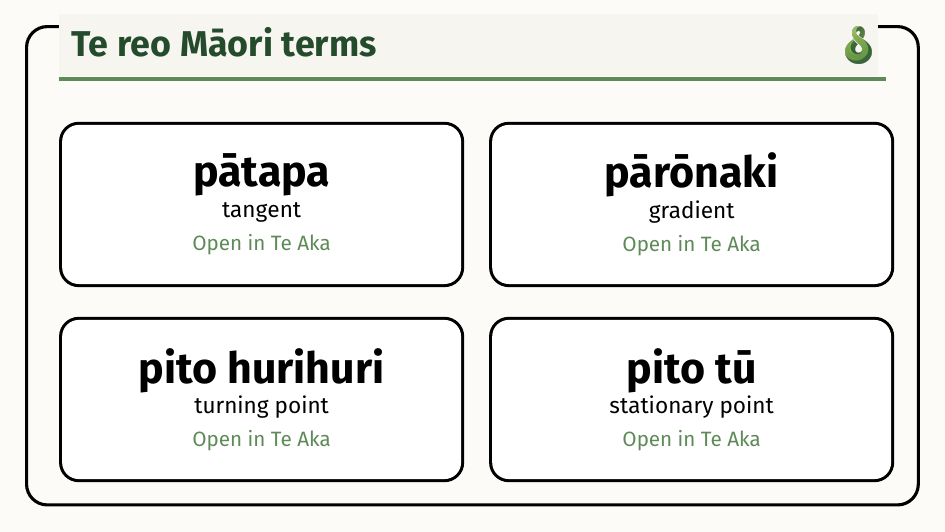 Te reo Māori terms

pātapa
tangent
Open in Te Aka

pārōnaki
gradient
Open in Te Aka

pito hurihuri
turning point
Open in Te Aka

pito tū
stationary point
Open in Te Aka